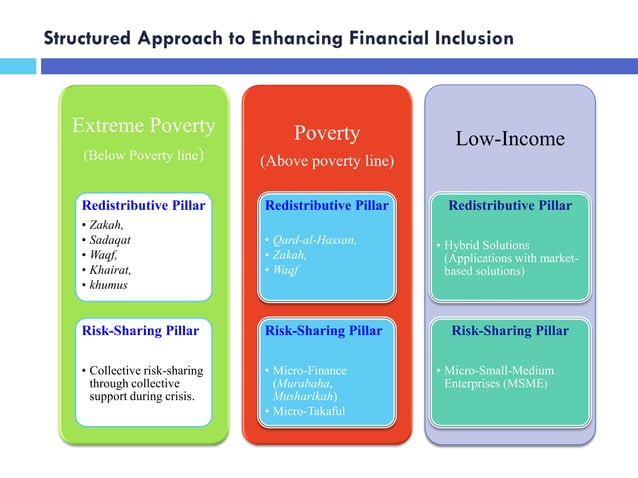 Structured Approach to Enhancing Financial Inclusion

Extreme Poverty
(Below Poverty line)

Redistributive Pillar
• Zakah,
• Sadaqat
• Waqf,
• Khairat,
• khumus

Risk-Sharing Pillar
• Collective risk-sharing through collective support during crisis.

Poverty
(Above poverty line)

Redistributive Pillar
• Qard-al-Hassan,
• Zakah,
• Waqf

Risk-Sharing Pillar
• Micro-Finance (Murabaha, Musharikah)
• Micro-Takaful

Low-Income

Redistributive Pillar
• Hybrid Solutions (Applications with market-based solutions)

Risk-Sharing Pillar
• Micro-Small-Medium Enterprises (MSME)